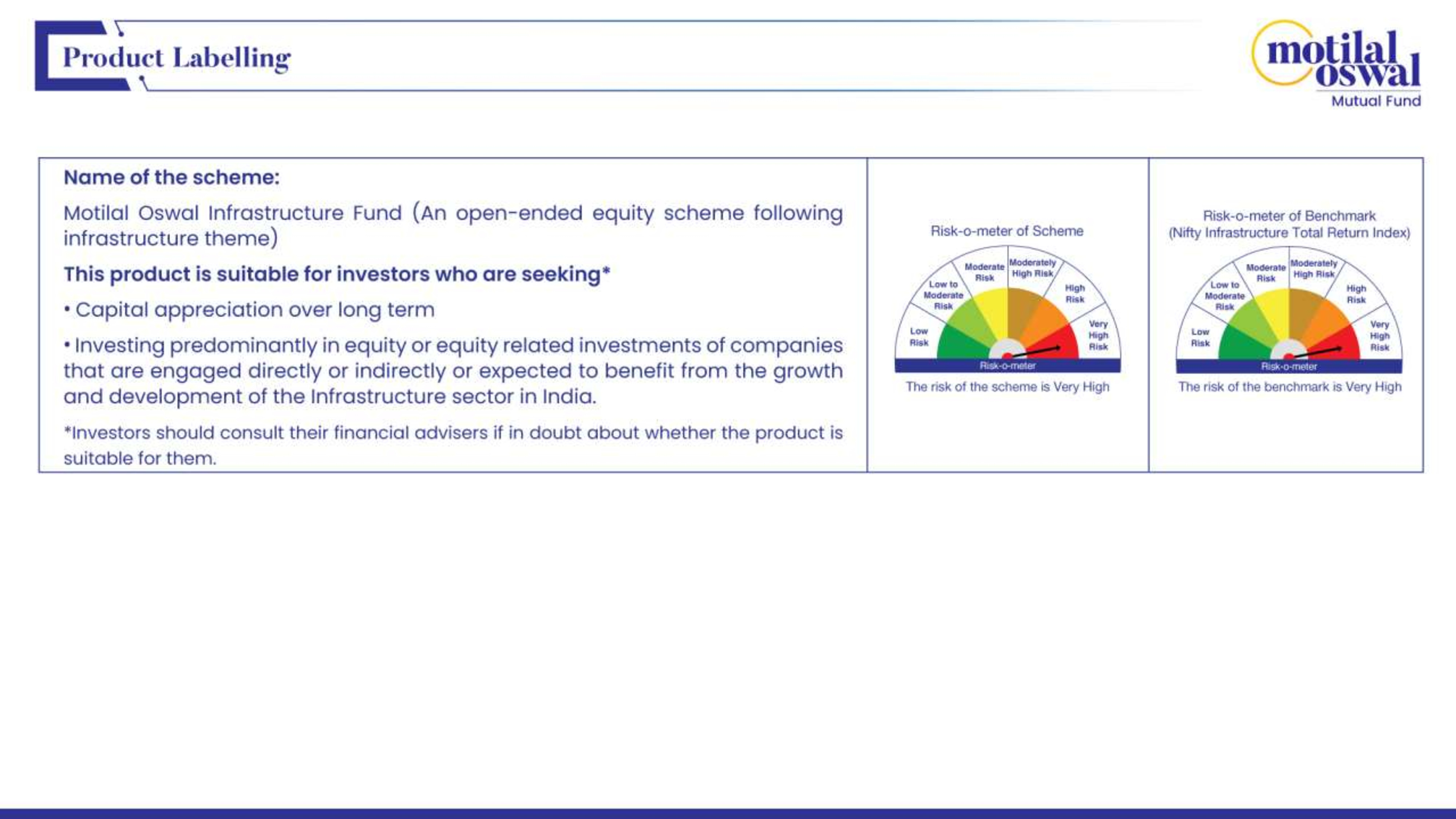 Product Labelling

motilal oswal Mutual Fund

Name of the scheme:

Motilal Oswal Infrastructure Fund (An open-ended equity scheme following infrastructure theme)

This product is suitable for investors who are seeking*

• Capital appreciation over long term

• Investing predominantly in equity or equity related investments of companies that are engaged directly or indirectly or expected to benefit from the growth and development of the Infrastructure sector in India.

*Investors should consult their financial advisers if in doubt about whether the product is suitable for them.

Risk-o-meter of Scheme

Low Risk
Low to Moderate Risk
Moderate Risk
Moderately High Risk
High Risk
Very High Risk
Risk-o-meter

The risk of the scheme is Very High

Risk-o-meter of Benchmark (Nifty Infrastructure Total Return Index)

Low Risk
Low to Moderate Risk
Moderate Risk
Moderately High Risk
High Risk
Very High Risk
Risk-o-meter

The risk of the benchmark is Very High